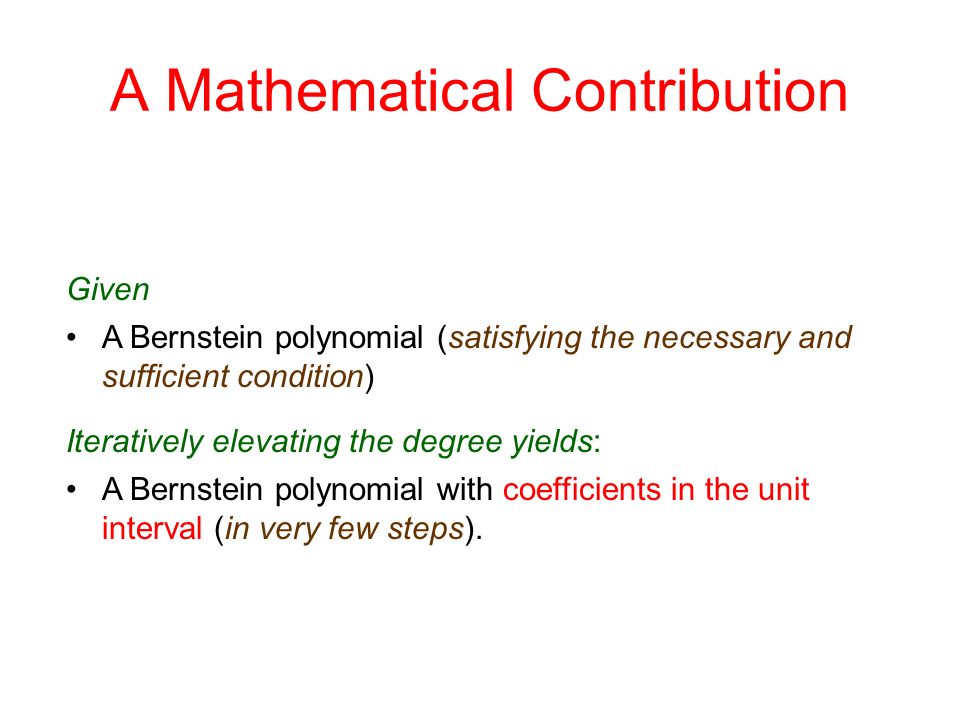 A Mathematical Contribution

Given

• A Bernstein polynomial (satisfying the necessary and sufficient condition)

Iteratively elevating the degree yields:

• A Bernstein polynomial with coefficients in the unit interval (in very few steps).